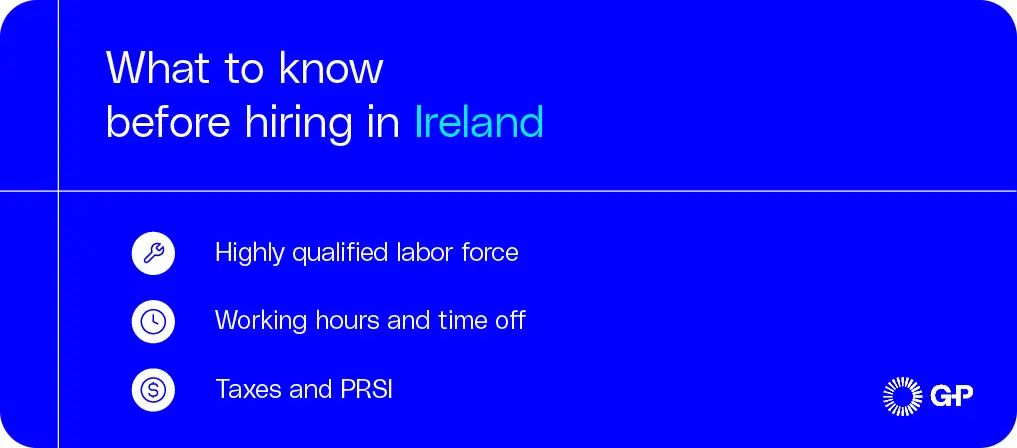 What to know before hiring in Ireland

Highly qualified labor force

Working hours and time off

Taxes and PRSI

G-P